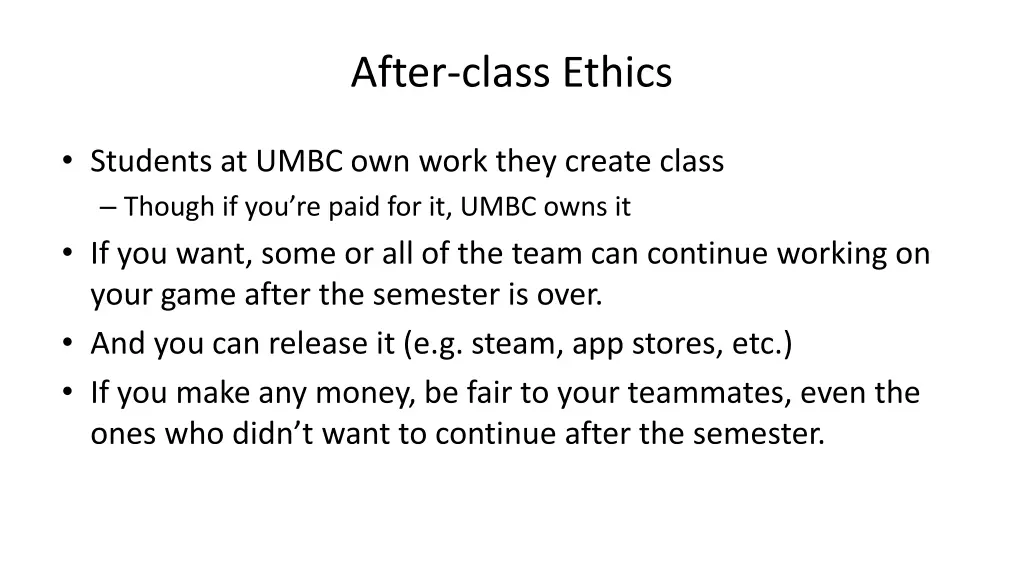 After-class Ethics

• Students at UMBC own work they create class
– Though if you’re paid for it, UMBC owns it
• If you want, some or all of the team can continue working on your game after the semester is over.
• And you can release it (e.g. steam, app stores, etc.)
• If you make any money, be fair to your teammates, even the ones who didn’t want to continue after the semester.